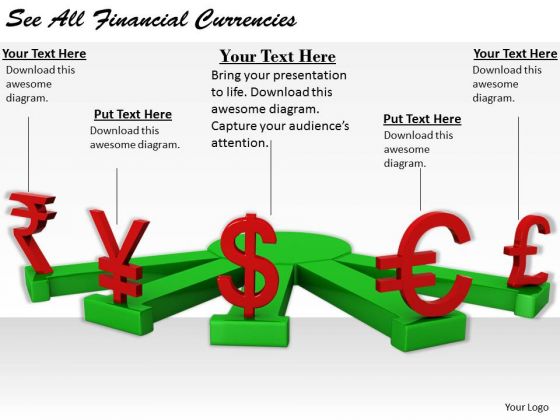 See All Financial Currencies

Your Text Here
Download this awesome diagram.

Put Text Here
Download this awesome diagram.

Your Text Here
Bring your presentation to life. Download this awesome diagram. Capture your audience's attention.

Put Text Here
Download this awesome diagram.

Your Text Here
Download this awesome diagram.

₹ ¥ $ € £

Your Logo